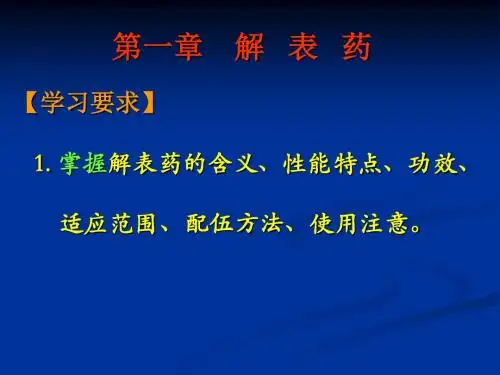 第一章　解　表　药

【学习要求】

1. 掌握解表药的含义、性能特点、功效、适应范围、配伍方法、使用注意。